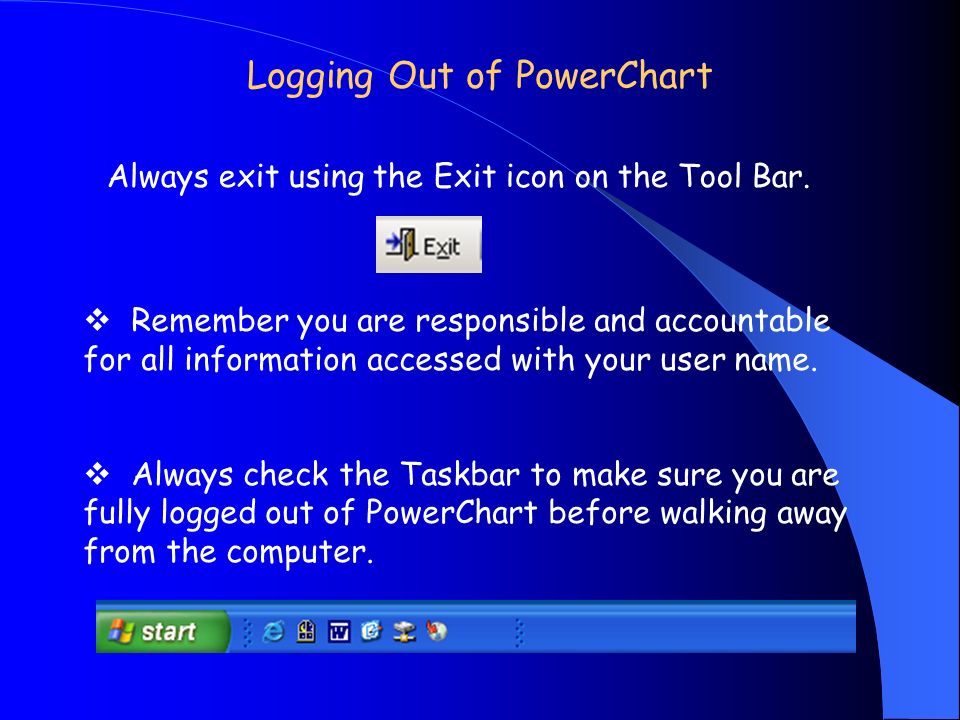 Logging Out of PowerChart

Always exit using the Exit icon on the Tool Bar.

Exit

❖ Remember you are responsible and accountable for all information accessed with your user name.

❖ Always check the Taskbar to make sure you are fully logged out of PowerChart before walking away from the computer.

start